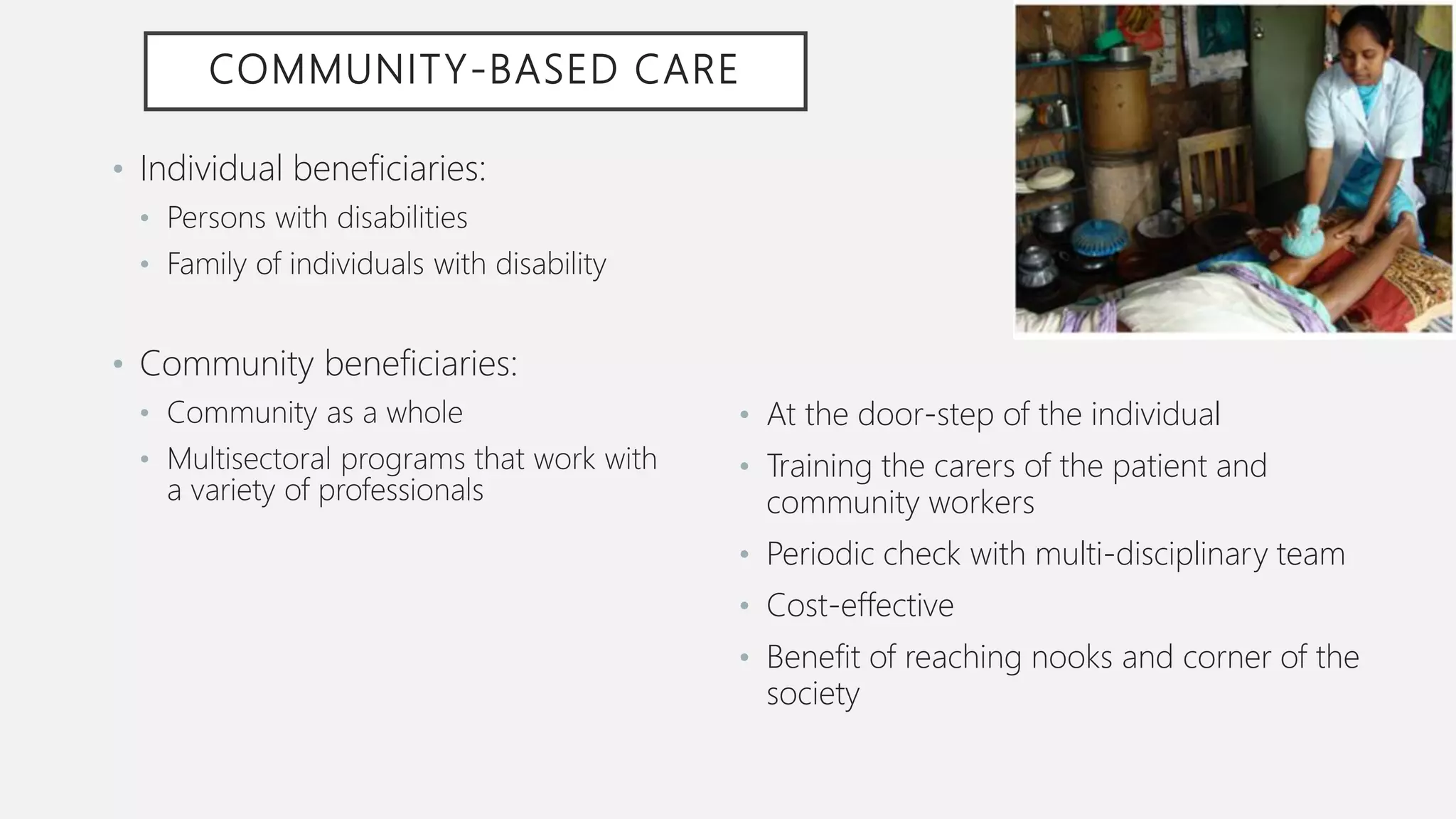 COMMUNITY-BASED CARE

• Individual beneficiaries:
  • Persons with disabilities
  • Family of individuals with disability

• Community beneficiaries:
  • Community as a whole
  • Multisectoral programs that work with a variety of professionals

• At the door-step of the individual
• Training the carers of the patient and community workers
• Periodic check with multi-disciplinary team
• Cost-effective
• Benefit of reaching nooks and corner of the society